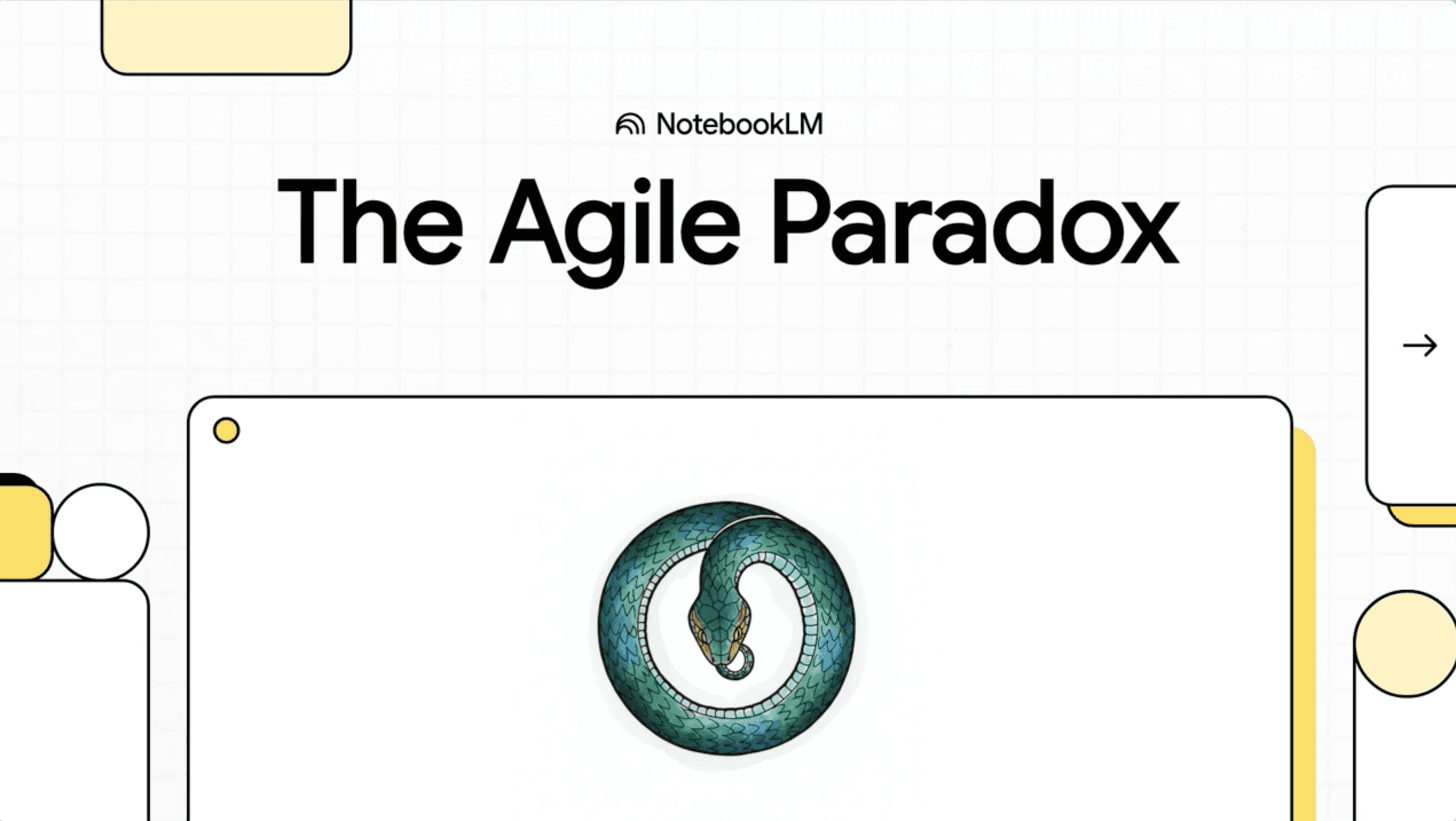 NotebookLM

The Agile Paradox

→